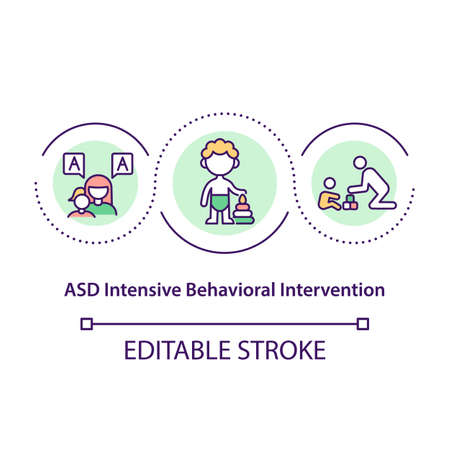 A A

ASD Intensive Behavioral Intervention

EDITABLE STROKE